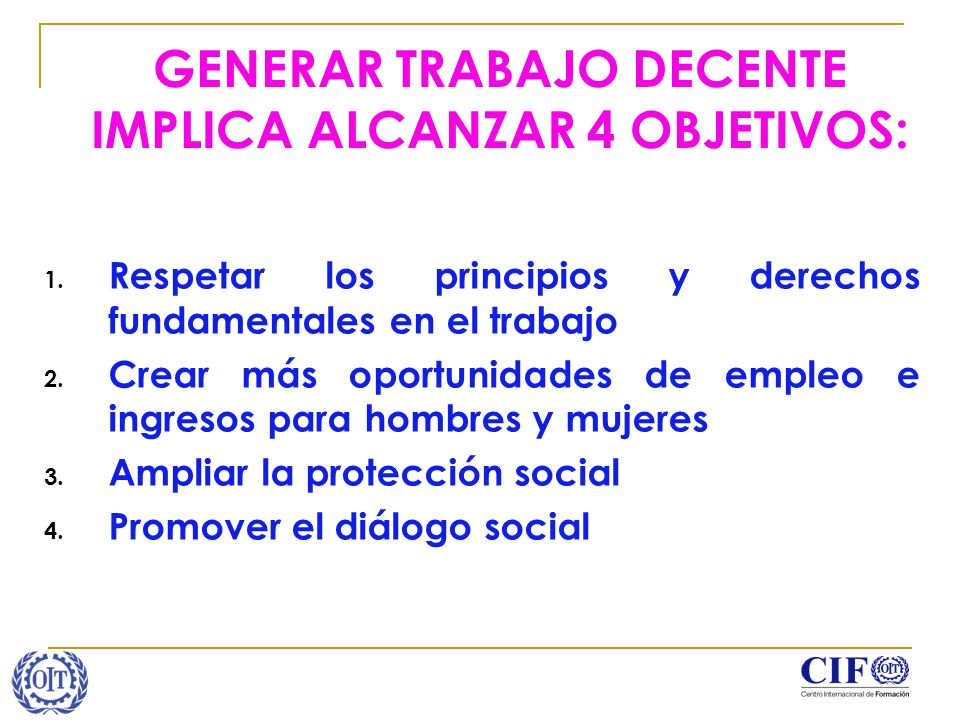 GENERAR TRABAJO DECENTE IMPLICA ALCANZAR 4 OBJETIVOS:

1. Respetar los principios y derechos fundamentales en el trabajo
2. Crear más oportunidades de empleo e ingresos para hombres y mujeres
3. Ampliar la protección social
4. Promover el diálogo social

OIT

CIF OIT
Centro Internacional de Formación